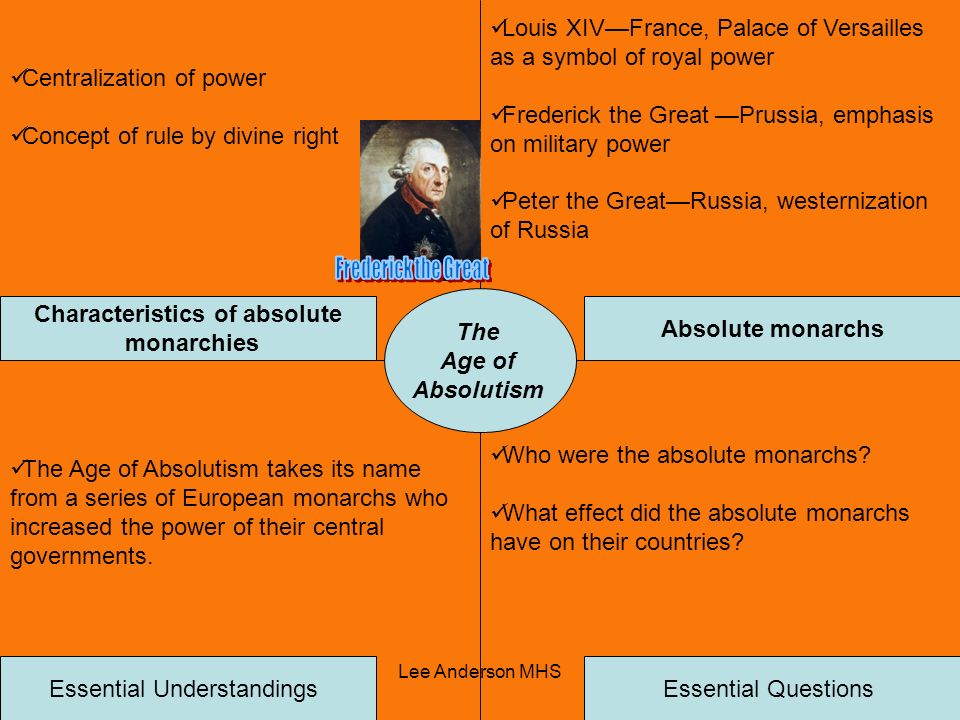 ✓Centralization of power

✓Concept of rule by divine right

Frederick the Great

✓Louis XIV—France, Palace of Versailles as a symbol of royal power

✓Frederick the Great —Prussia, emphasis on military power

✓Peter the Great—Russia, westernization of Russia

Characteristics of absolute monarchies

The Age of Absolutism

Absolute monarchs

✓The Age of Absolutism takes its name from a series of European monarchs who increased the power of their central governments.

✓Who were the absolute monarchs?

✓What effect did the absolute monarchs have on their countries?

Essential Understandings

Lee Anderson MHS

Essential Questions